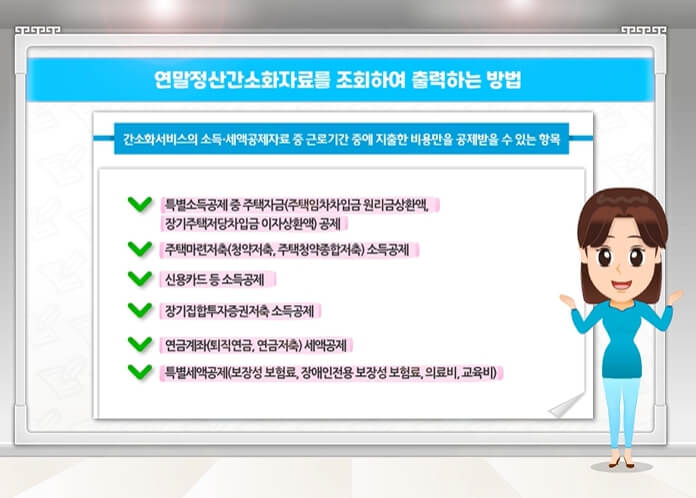 연말정산간소화자료를 조회하여 출력하는 방법

간소화서비스의 소득·세액공제자료 중 근로기간 중에 지출한 비용만을 공제받을 수 있는 항목

특별소득공제 중 주택자금(주택임차차입금 원리금상환액, 장기주택저당차입금 이자상환액) 공제

주택마련저축(청약저축, 주택청약종합저축) 소득공제

신용카드 등 소득공제

장기집합투자증권저축 소득공제

연금계좌(퇴직연금, 연금저축) 세액공제

특별세액공제(보장성 보험료, 장애인전용 보장성 보험료, 의료비, 교육비)